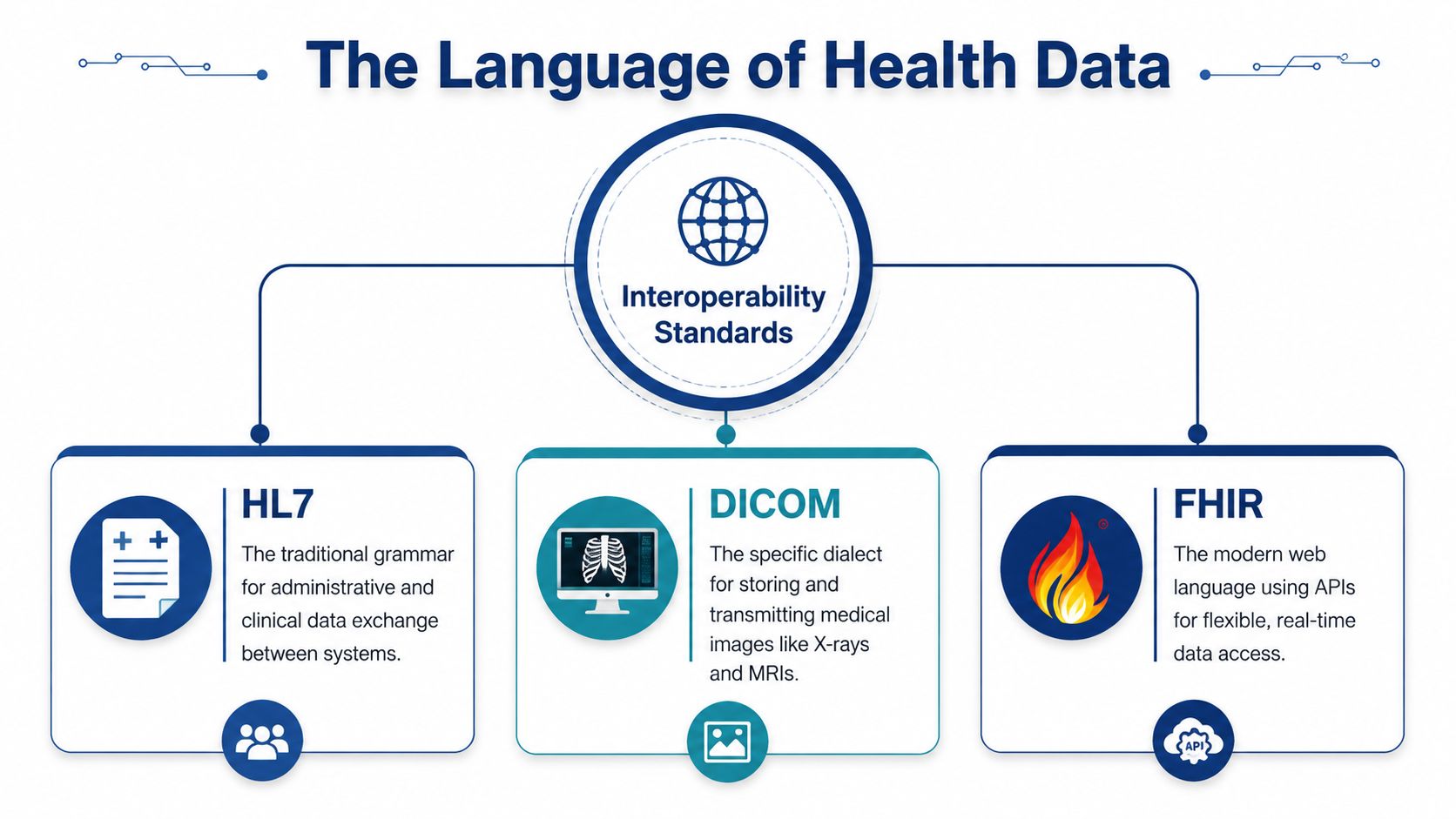 The Language of Health Data

Interoperability Standards

HL7

The traditional grammar for administrative and clinical data exchange between systems.

DICOM

The specific dialect for storing and transmitting medical images like X-rays and MRIs.

FHIR

The modern web language using APIs for flexible, real-time data access.

API